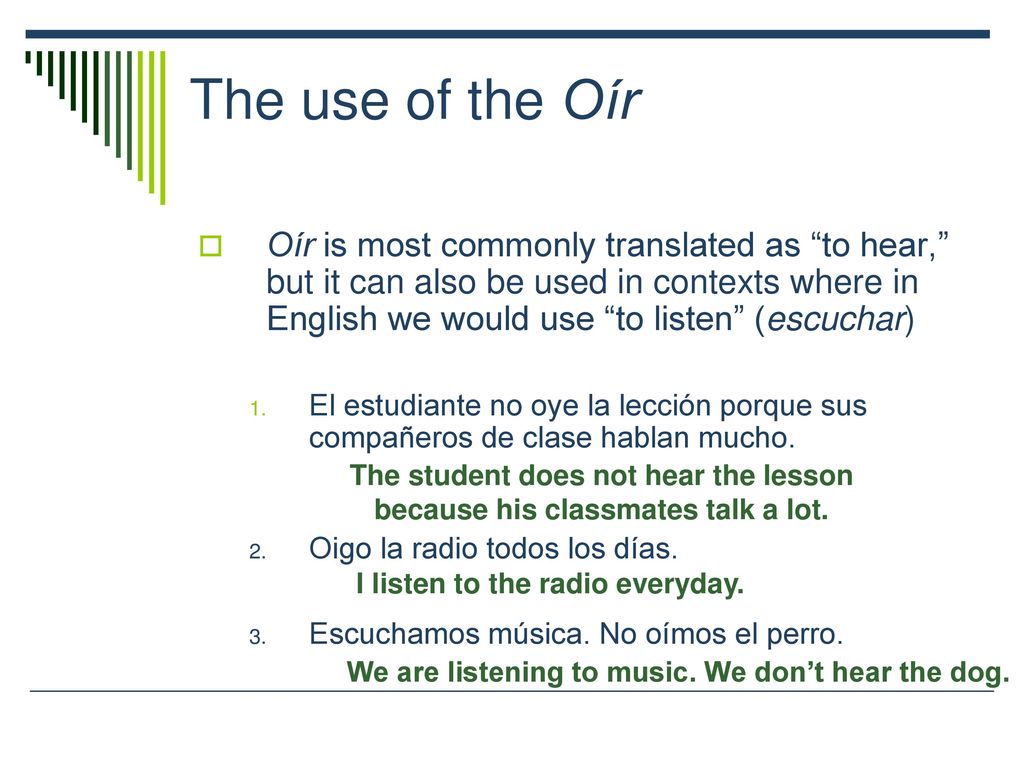 The use of the Oír

Oír is most commonly translated as “to hear,” but it can also be used in contexts where in English we would use “to listen” (escuchar)

1. El estudiante no oye la lección porque sus compañeros de clase hablan mucho.
The student does not hear the lesson because his classmates talk a lot.

2. Oigo la radio todos los días.
I listen to the radio everyday.

3. Escuchamos música. No oímos el perro.
We are listening to music. We don’t hear the dog.